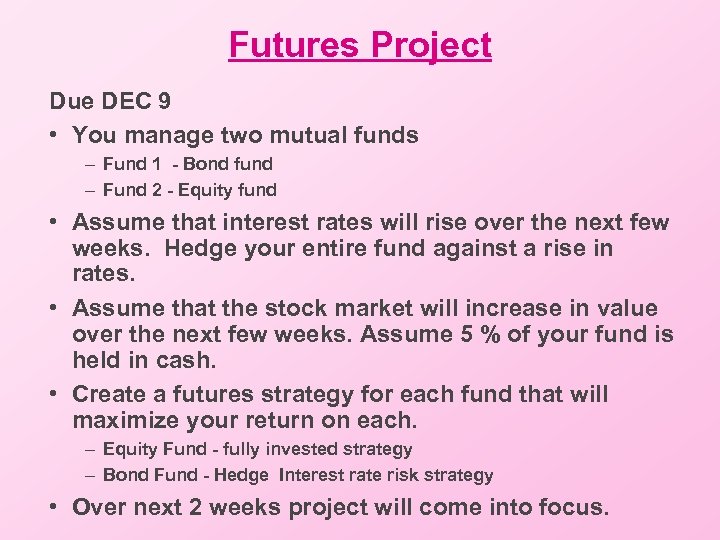 Futures Project

Due DEC 9

• You manage two mutual funds
– Fund 1 - Bond fund
– Fund 2 - Equity fund

• Assume that interest rates will rise over the next few weeks. Hedge your entire fund against a rise in rates.

• Assume that the stock market will increase in value over the next few weeks. Assume 5 % of your fund is held in cash.

• Create a futures strategy for each fund that will maximize your return on each.
– Equity Fund - fully invested strategy
– Bond Fund - Hedge Interest rate risk strategy

• Over next 2 weeks project will come into focus.